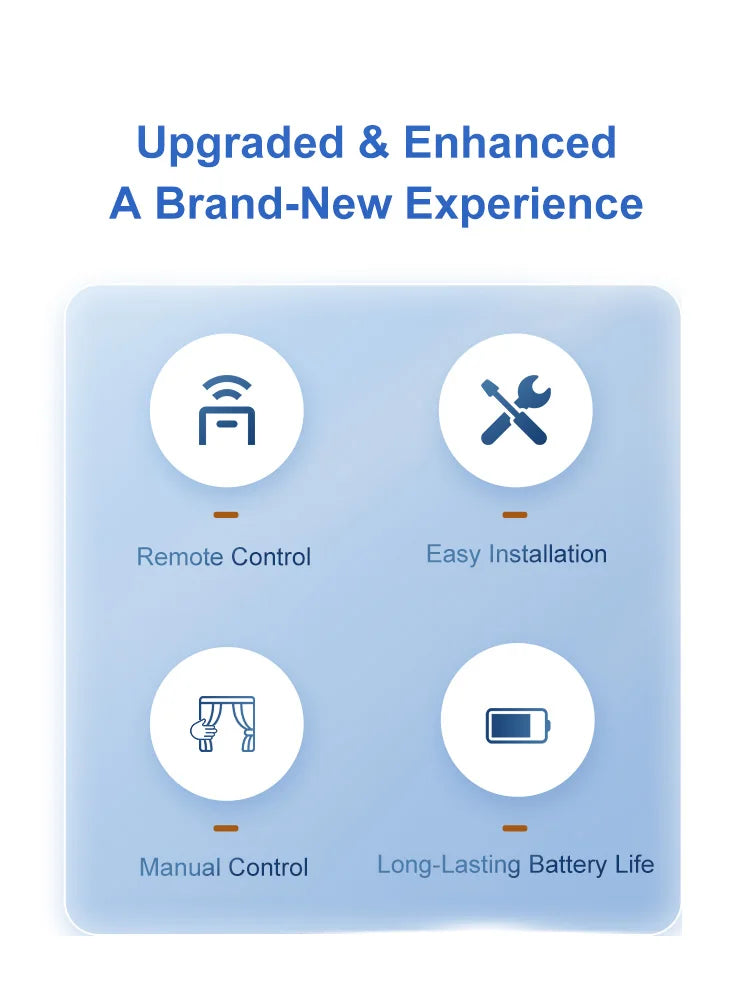 Upgraded & Enhanced
A Brand-New Experience

Remote Control

Easy Installation

Manual Control

Long-Lasting Battery Life